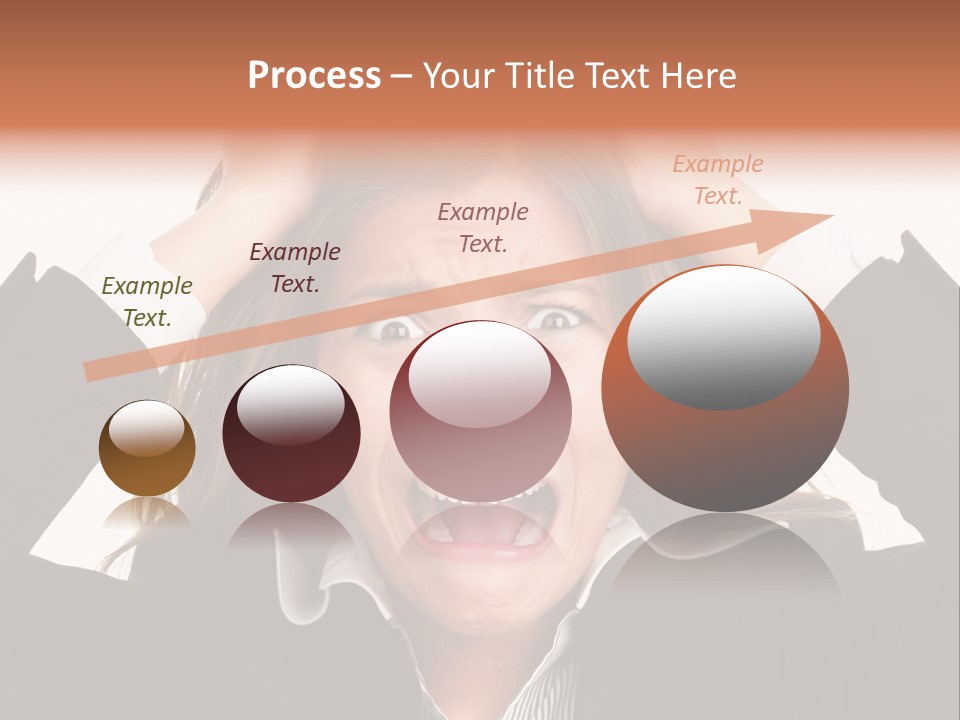 Process – Your Title Text Here

Example Text.

Example Text.

Example Text.

Example Text.